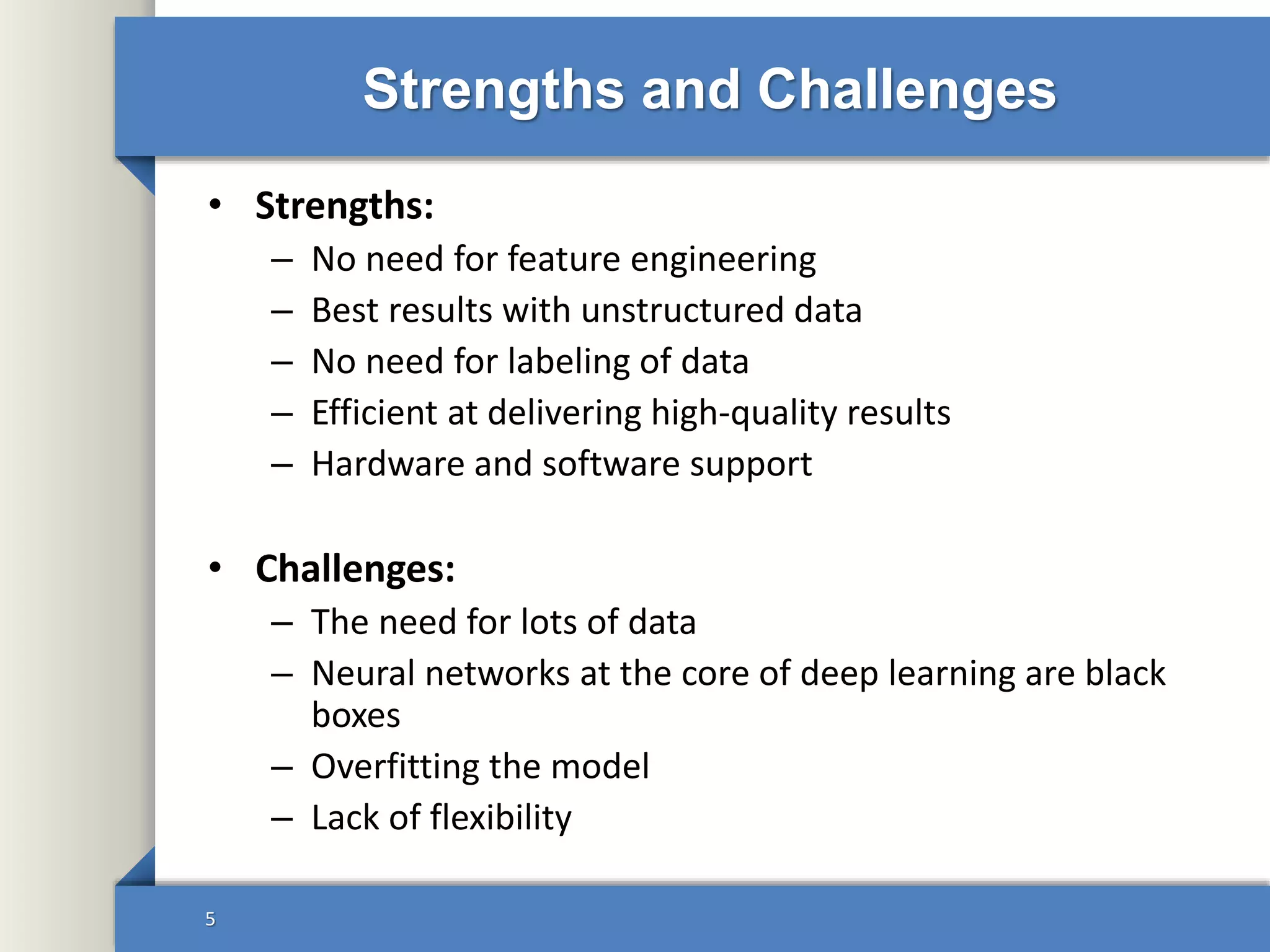 Strengths and Challenges

• Strengths:
– No need for feature engineering
– Best results with unstructured data
– No need for labeling of data
– Efficient at delivering high-quality results
– Hardware and software support

• Challenges:
– The need for lots of data
– Neural networks at the core of deep learning are black boxes
– Overfitting the model
– Lack of flexibility

5